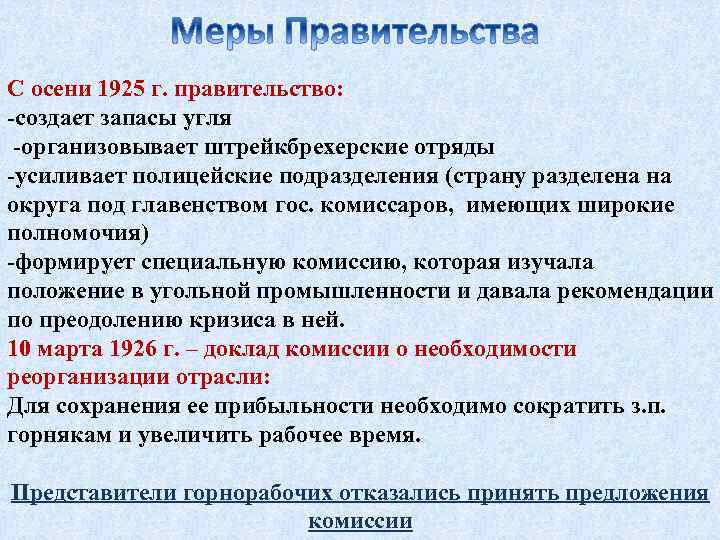 Меры Правительства

С осени 1925 г. правительство:
-создает запасы угля
-организовывает штрейкбрехерские отряды
-усиливает полицейские подразделения (страну разделена на округа под главенством гос. комиссаров, имеющих широкие полномочия)
-формирует специальную комиссию, которая изучала положение в угольной промышленности и давала рекомендации по преодолению кризиса в ней.
10 марта 1926 г. – доклад комиссии о необходимости реорганизации отрасли:
Для сохранения ее прибыльности необходимо сократить з.п. горнякам и увеличить рабочее время.

Представители горнорабочих отказались принять предложения комиссии